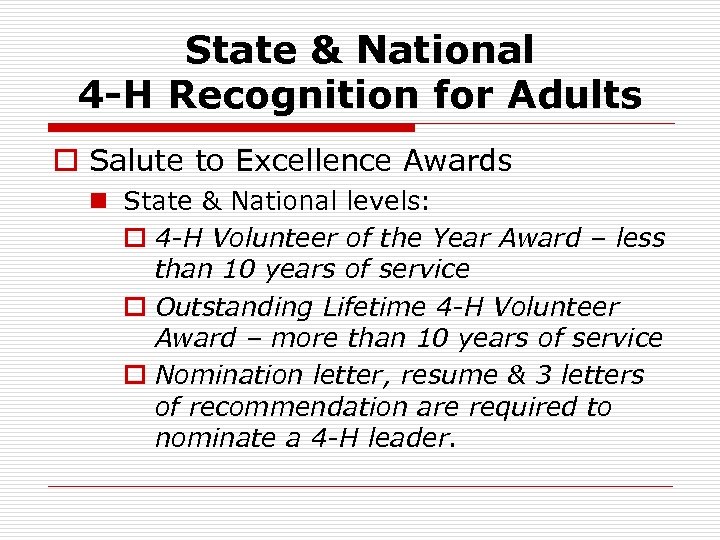 State & National
4-H Recognition for Adults

Salute to Excellence Awards

State & National levels:

4-H Volunteer of the Year Award – less than 10 years of service

Outstanding Lifetime 4-H Volunteer Award – more than 10 years of service

Nomination letter, resume & 3 letters of recommendation are required to nominate a 4-H leader.